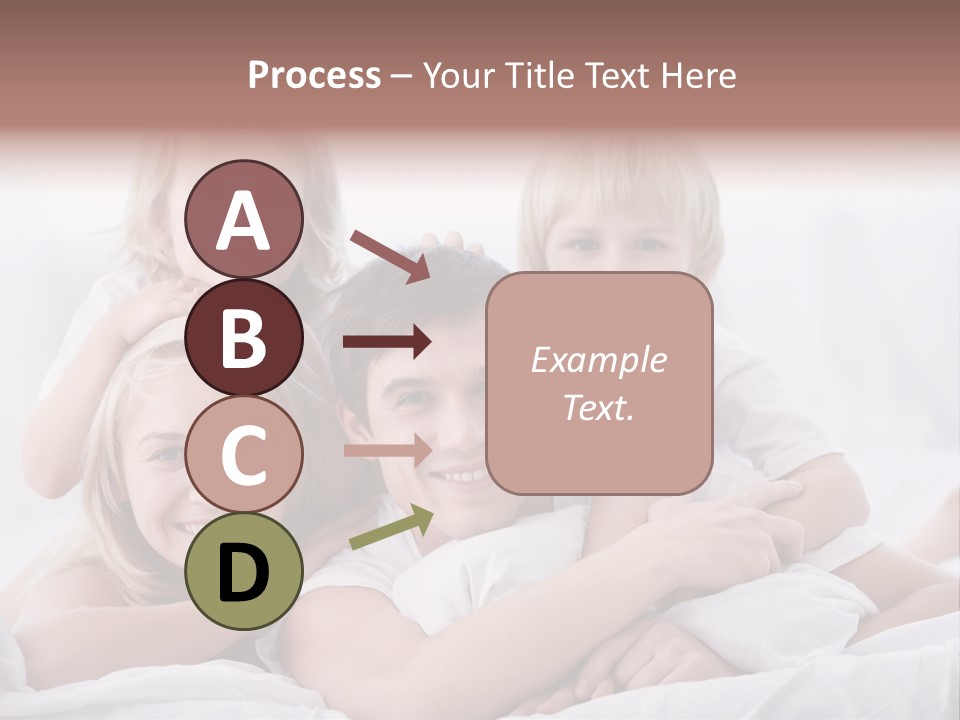 Process – Your Title Text Here

A

B

C

D

Example Text.